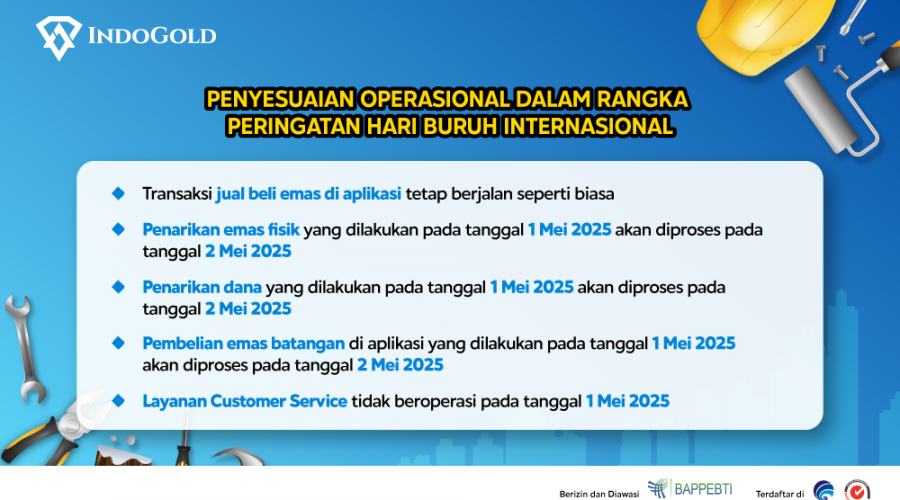 INDOGOLD

PENYESUAIAN OPERASIONAL DALAM RANGKA PERINGATAN HARI BURUH INTERNASIONAL

Transaksi jual beli emas di aplikasi tetap berjalan seperti biasa

Penarikan emas fisik yang dilakukan pada tanggal 1 Mei 2025 akan diproses pada tanggal 2 Mei 2025

Penarikan dana yang dilakukan pada tanggal 1 Mei 2025 akan diproses pada tanggal 2 Mei 2025

Pembelian emas batangan di aplikasi yang dilakukan pada tanggal 1 Mei 2025 akan diproses pada tanggal 2 Mei 2025

Layanan Customer Service tidak beroperasi pada tanggal 1 Mei 2025

Berizin dan Diawasi BAPPEBTI Terdaftar di